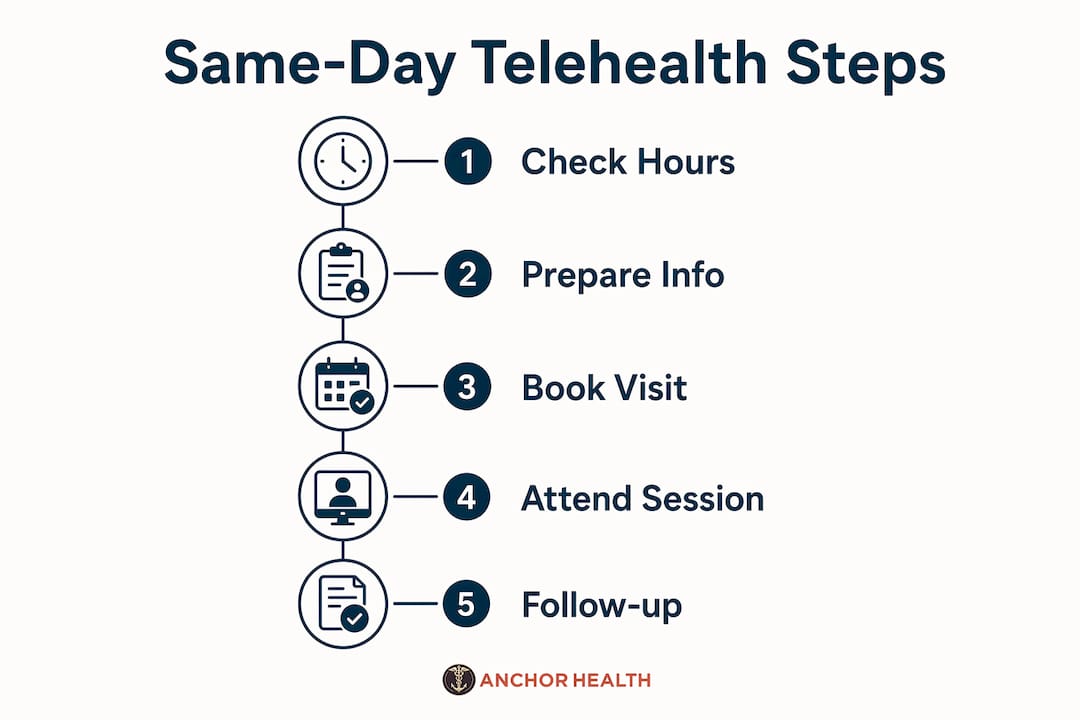 Same-Day Telehealth Steps

1 Check Hours

2 Prepare Info

3 Book Visit

4 Attend Session

5 Follow-up

ANCHOR HEALTH